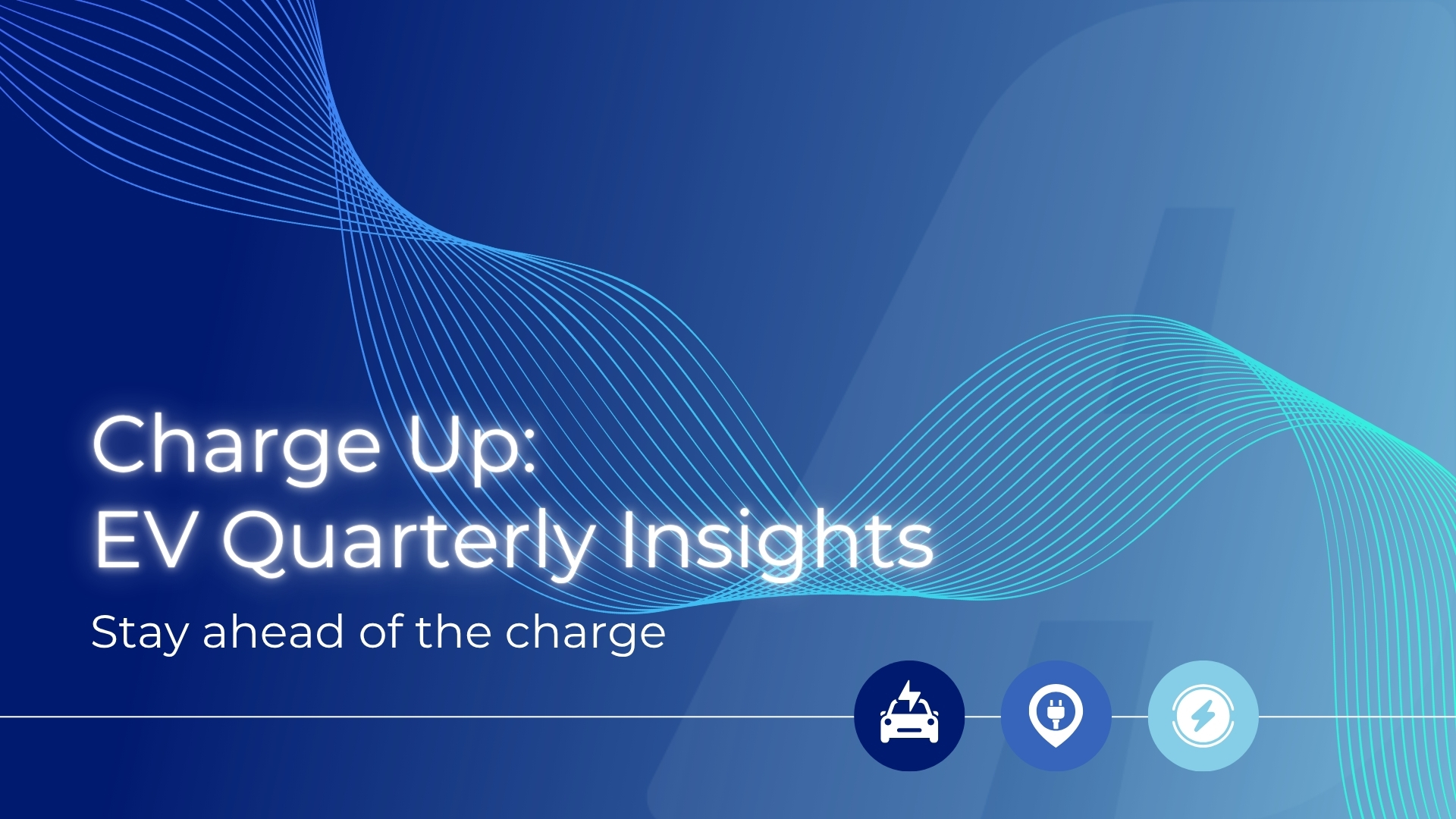 Charge Up:
EV Quarterly Insights

Stay ahead of the charge